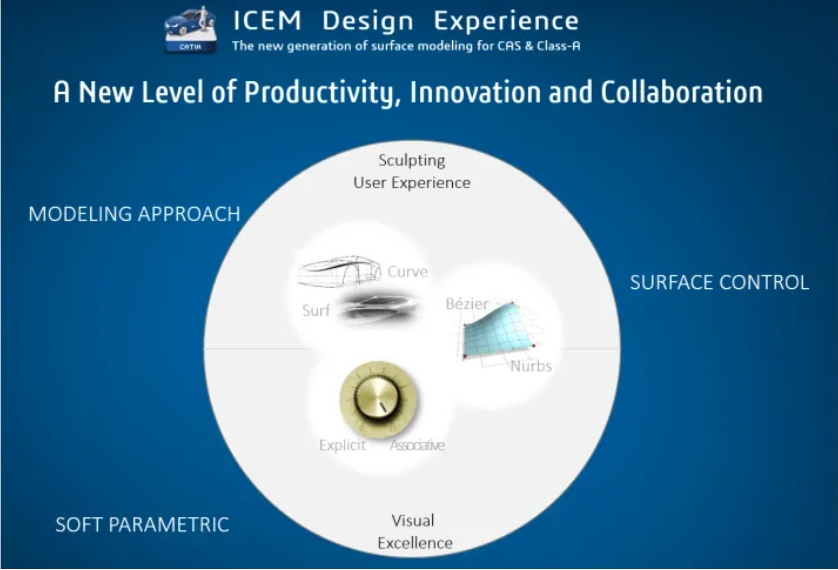 CATIA
ICEM Design Experience
The new generation of surface modeling for CAS & Class-A

A New Level of Productivity, Innovation and Collaboration

Sculpting
User Experience

MODELING APPROACH

Curve

Surf

SURFACE CONTROL

Bézier

Nurbs

Explicit

Associative

SOFT PARAMETRIC

Visual
Excellence